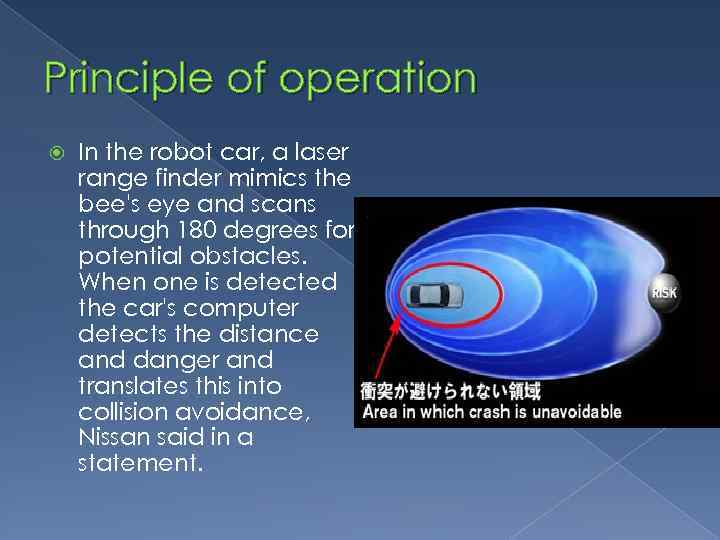 Principle of operation

In the robot car, a laser range finder mimics the bee's eye and scans through 180 degrees for potential obstacles. When one is detected the car's computer detects the distance and danger and translates this into collision avoidance, Nissan said in a statement.

RISK

衝突が避けられない領域
Area in which crash is unavoidable